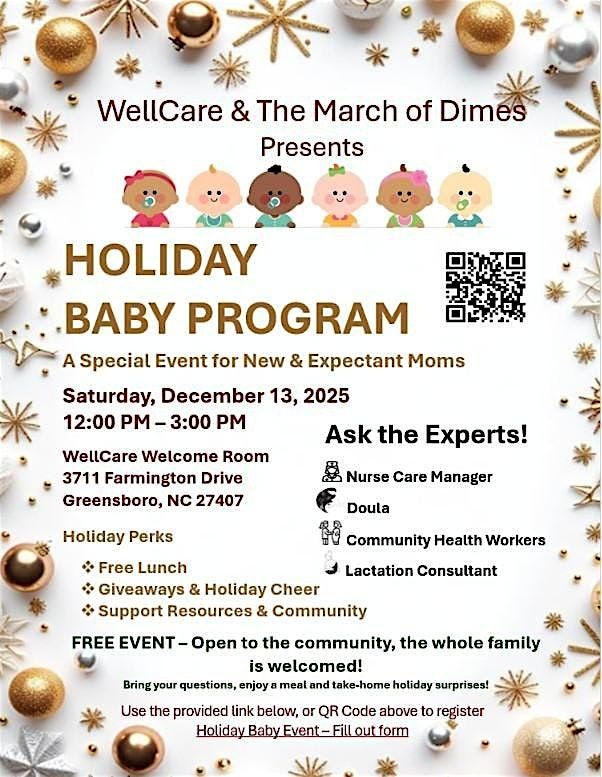 WellCare & The March of Dimes
Presents

HOLIDAY
BABY PROGRAM

A Special Event for New & Expectant Moms

Saturday, December 13, 2025
12:00 PM – 3:00 PM

WellCare Welcome Room
3711 Farmington Drive
Greensboro, NC 27407

Holiday Perks

❖ Free Lunch
❖ Giveaways & Holiday Cheer
❖ Support Resources & Community

Ask the Experts!

Nurse Care Manager
Doula
Community Health Workers
Lactation Consultant

FREE EVENT – Open to the community, the whole family is welcomed!

Bring your questions, enjoy a meal and take-home holiday surprises!

Use the provided link below, or QR Code above to register
Holiday Baby Event – Fill out form